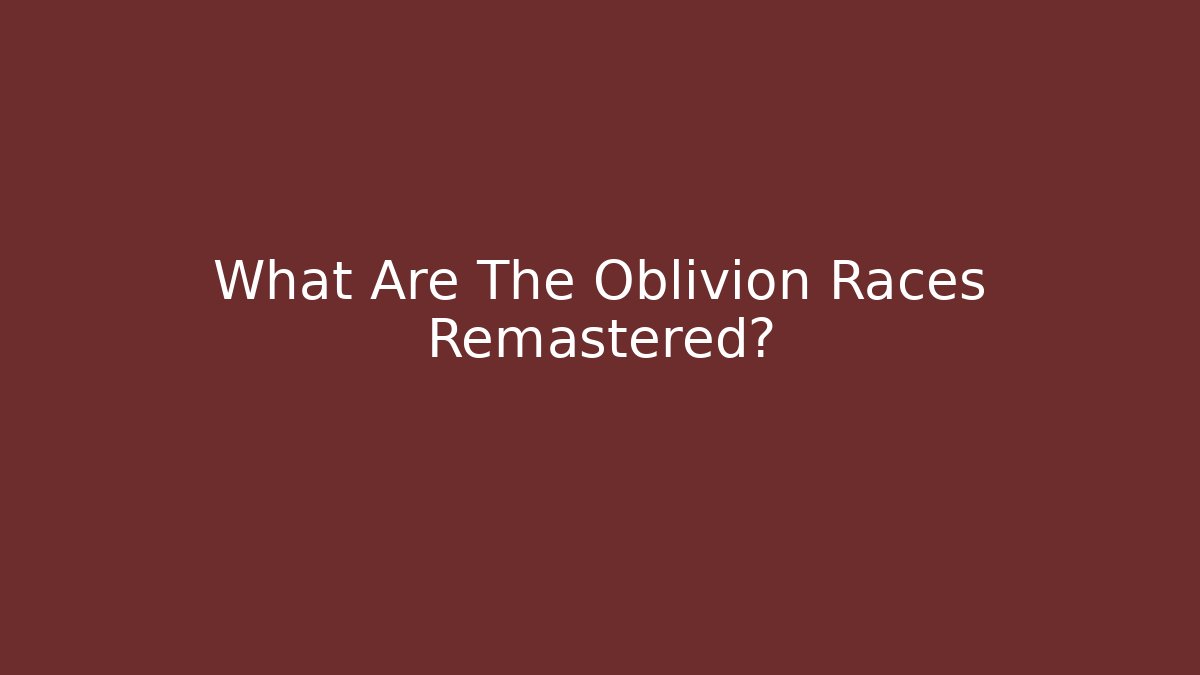 What Are The Oblivion Races Remastered?